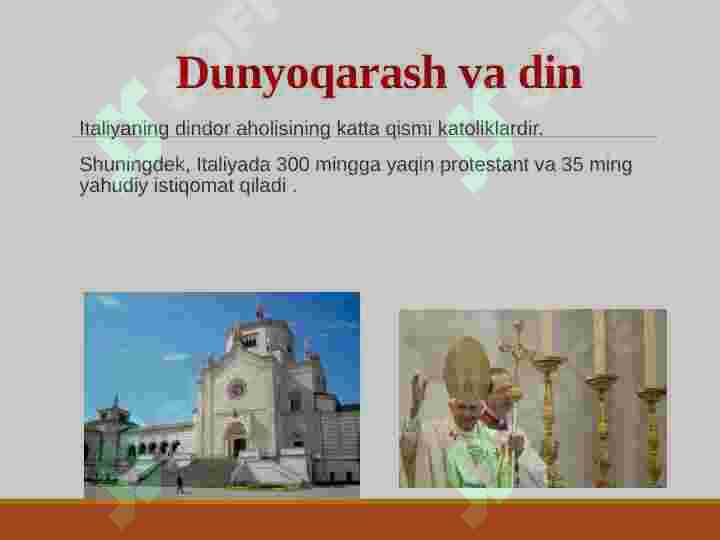 Dunyoqarash va din

Italiyaning dindor aholisining katta qismi katoliklardir.

Shuningdek, Italiyada 300 mingga yaqin protestant va 35 ming yahudiy istiqomat qiladi .